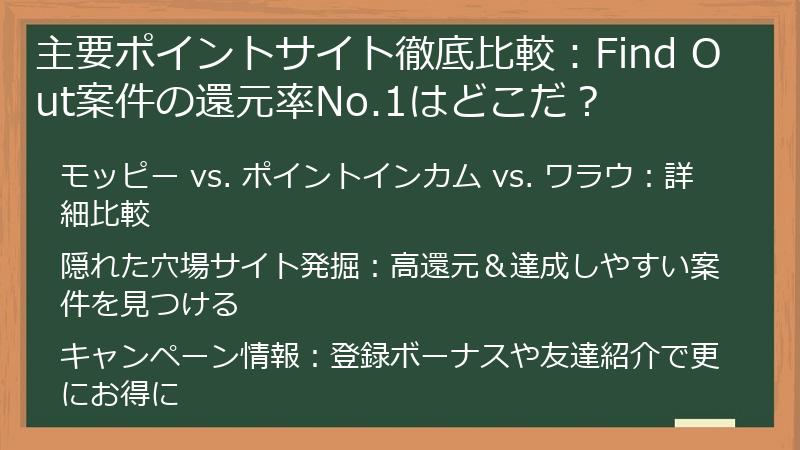 主要ポイントサイト徹底比較：Find Out案件の還元率No.1はどこだ？

モッピー vs. ポイントインカム vs. ワラウ：詳細比較

隠れた穴場サイト発掘：高還元＆達成しやすい案件を見つける

キャンペーン情報：登録ボーナスや友達紹介で更にお得に